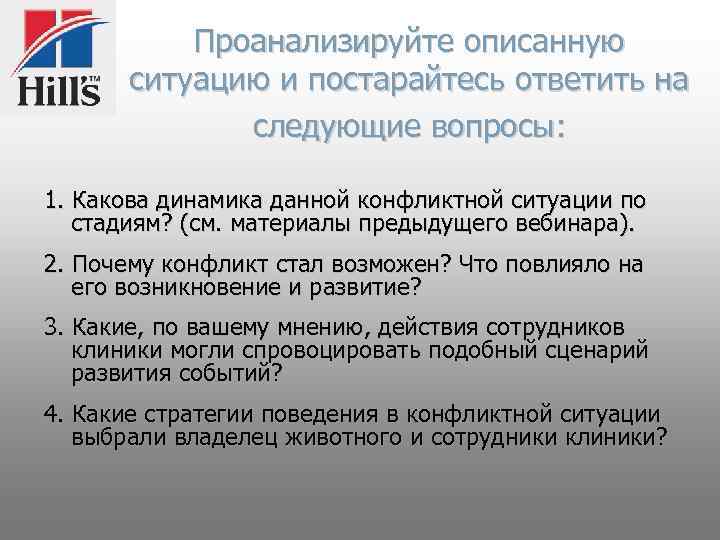 Hill's™

Проанализируйте описанную ситуацию и постарайтесь ответить на следующие вопросы:

1. Какова динамика данной конфликтной ситуации по стадиям? (см. материалы предыдущего вебинара).

2. Почему конфликт стал возможен? Что повлияло на его возникновение и развитие?

3. Какие, по вашему мнению, действия сотрудников клиники могли спровоцировать подобный сценарий развития событий?

4. Какие стратегии поведения в конфликтной ситуации выбрали владелец животного и сотрудники клиники?